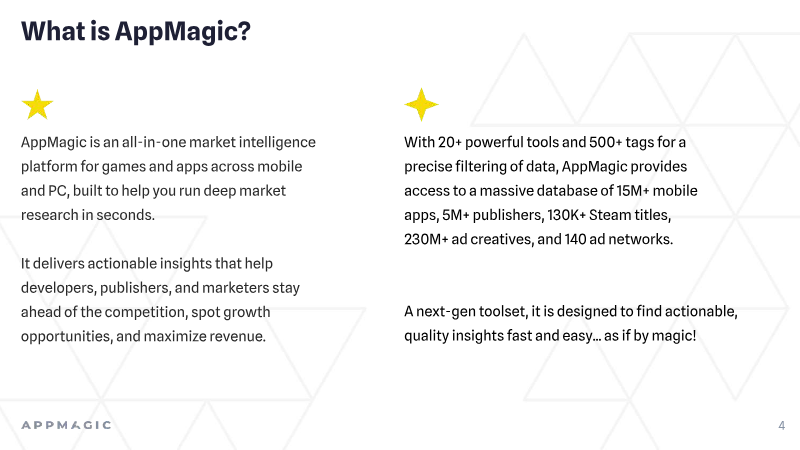 What is AppMagic?

AppMagic is an all-in-one market intelligence platform for games and apps across mobile and PC, built to help you run deep market research in seconds.

It delivers actionable insights that help developers, publishers, and marketers stay ahead of the competition, spot growth opportunities, and maximize revenue.

With 20+ powerful tools and 500+ tags for a precise filtering of data, AppMagic provides access to a massive database of 15M+ mobile apps, 5M+ publishers, 130K+ Steam titles, 230M+ ad creatives, and 140 ad networks.

A next-gen toolset, it is designed to find actionable, quality insights fast and easy… as if by magic!

APPMAGIC

4